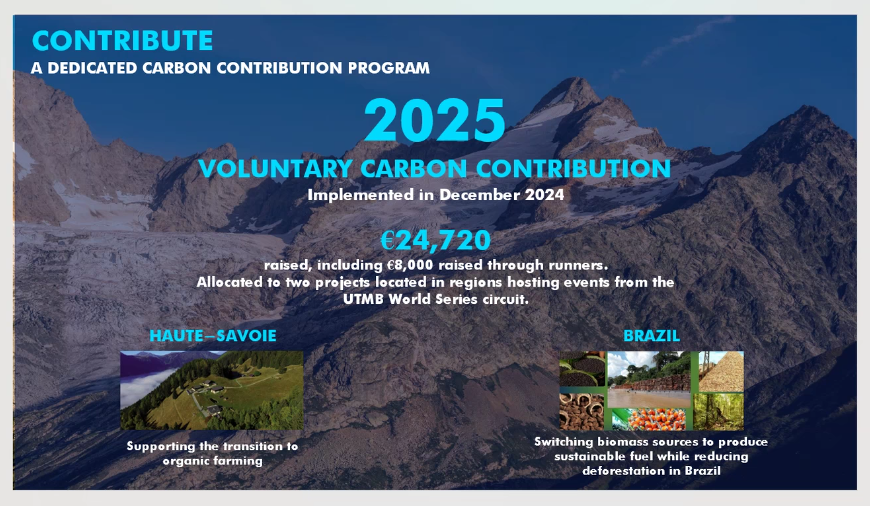 CONTRIBUTE
A DEDICATED CARBON CONTRIBUTION PROGRAM

2025
VOLUNTARY CARBON CONTRIBUTION
Implemented in December 2024

€24,720
raised, including €8,000 raised through runners.
Allocated to two projects located in regions hosting events from the UTMB World Series circuit.

HAUTE–SAVOIE

Supporting the transition to organic farming

BRAZIL

Switching biomass sources to produce sustainable fuel while reducing deforestation in Brazil